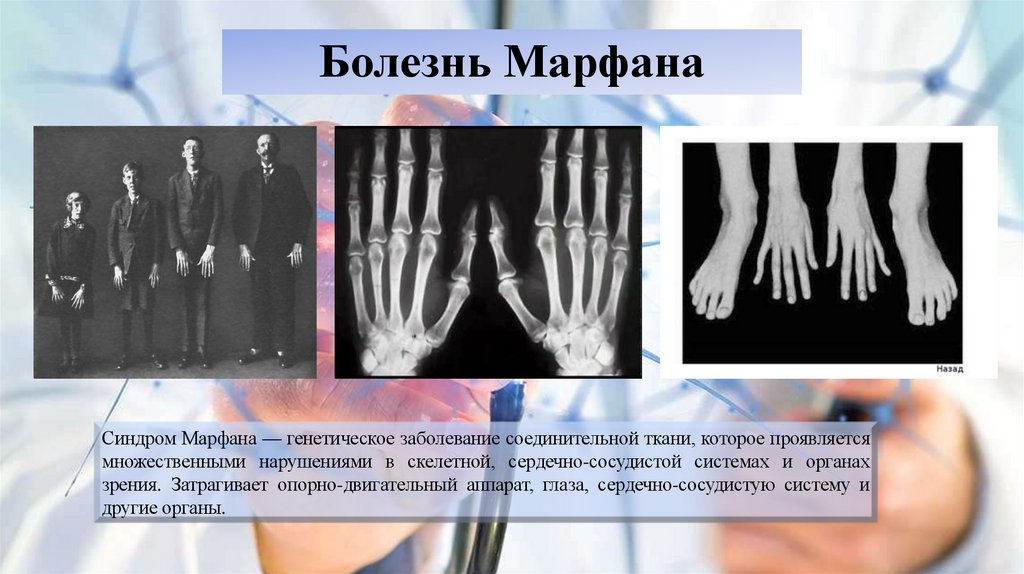 Болезнь Марфана

Назад

Синдром Марфана — генетическое заболевание соединительной ткани, которое проявляется множественными нарушениями в скелетной, сердечно-сосудистой системах и органах зрения. Затрагивает опорно-двигательный аппарат, глаза, сердечно-сосудистую систему и другие органы.